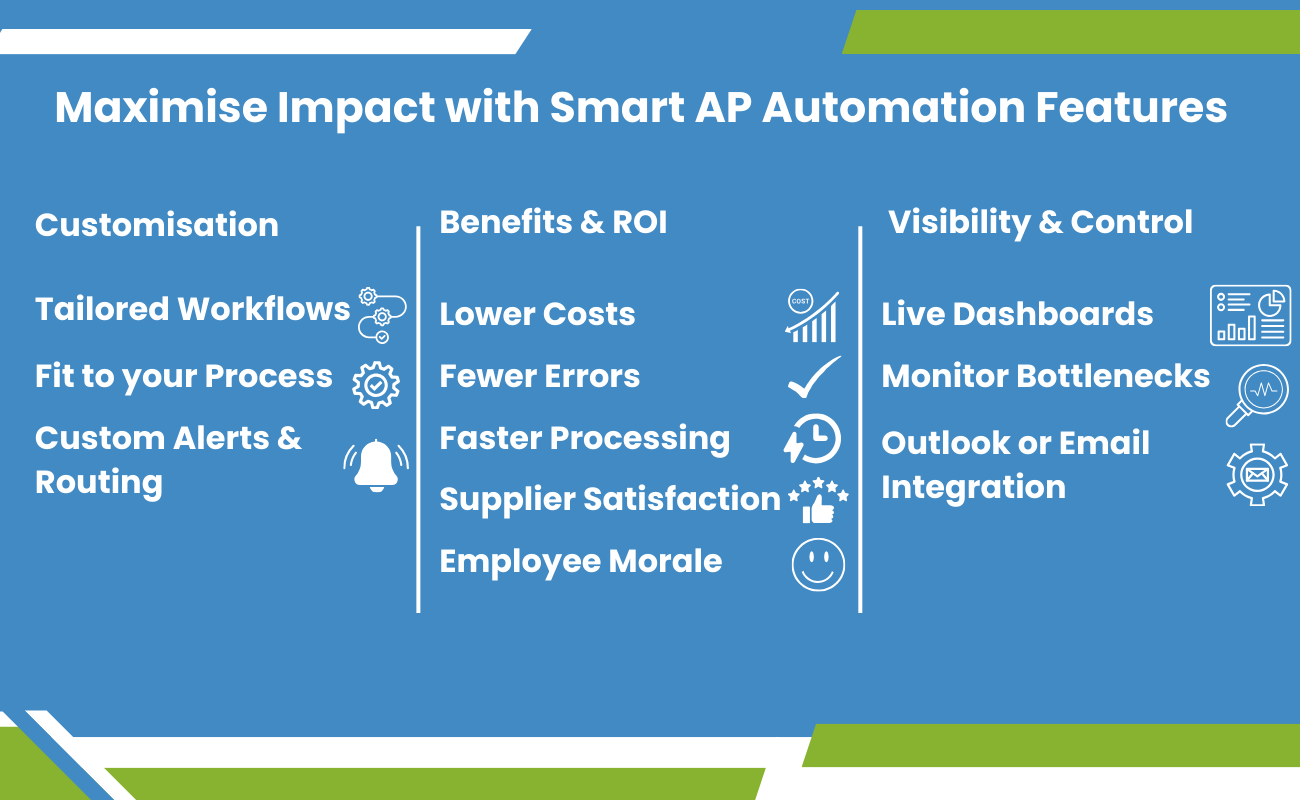 Maximise Impact with Smart AP Automation Features

Customisation

Tailored Workflows

Fit to your Process

Custom Alerts & Routing

Benefits & ROI

Lower Costs

COST

Fewer Errors

Faster Processing

Supplier Satisfaction

Employee Morale

Visibility & Control

Live Dashboards

Monitor Bottlenecks

Outlook or Email Integration